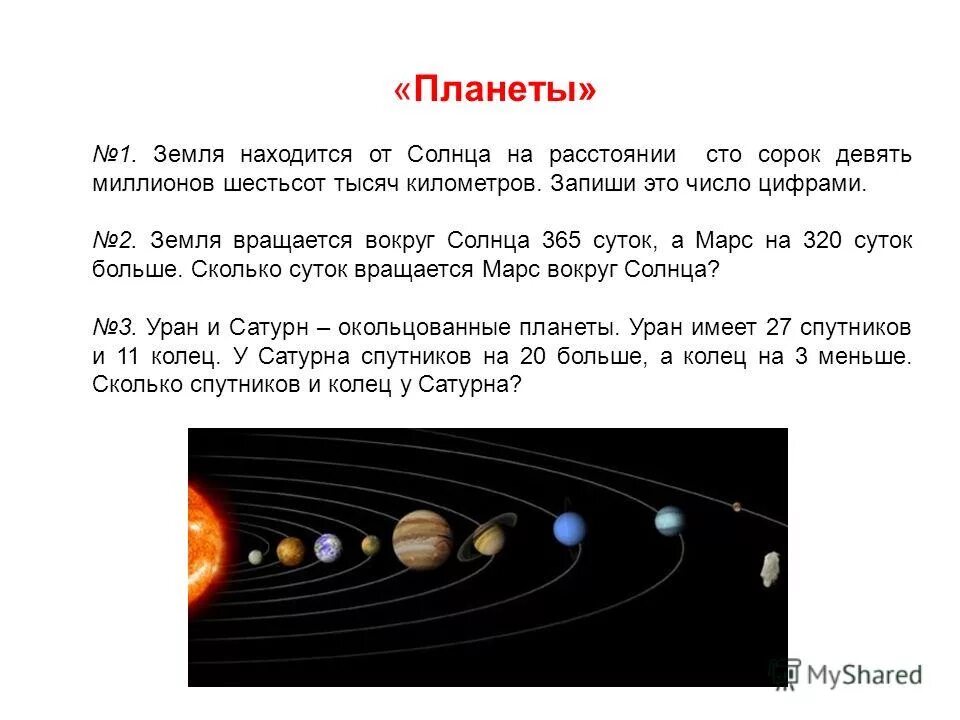 «Планеты»

№1. Земля находится от Солнца на расстоянии сто сорок девять миллионов шестьсот тысяч километров. Запиши это число цифрами.

№2. Земля вращается вокруг Солнца 365 суток, а Марс на 320 суток больше. Сколько суток вращается Марс вокруг Солнца?

№3. Уран и Сатурн – окольцованные планеты. Уран имеет 27 спутников и 11 колец. У Сатурна спутников на 20 больше, а колец на 3 меньше. Сколько спутников и колец у Сатурна?

MyShared